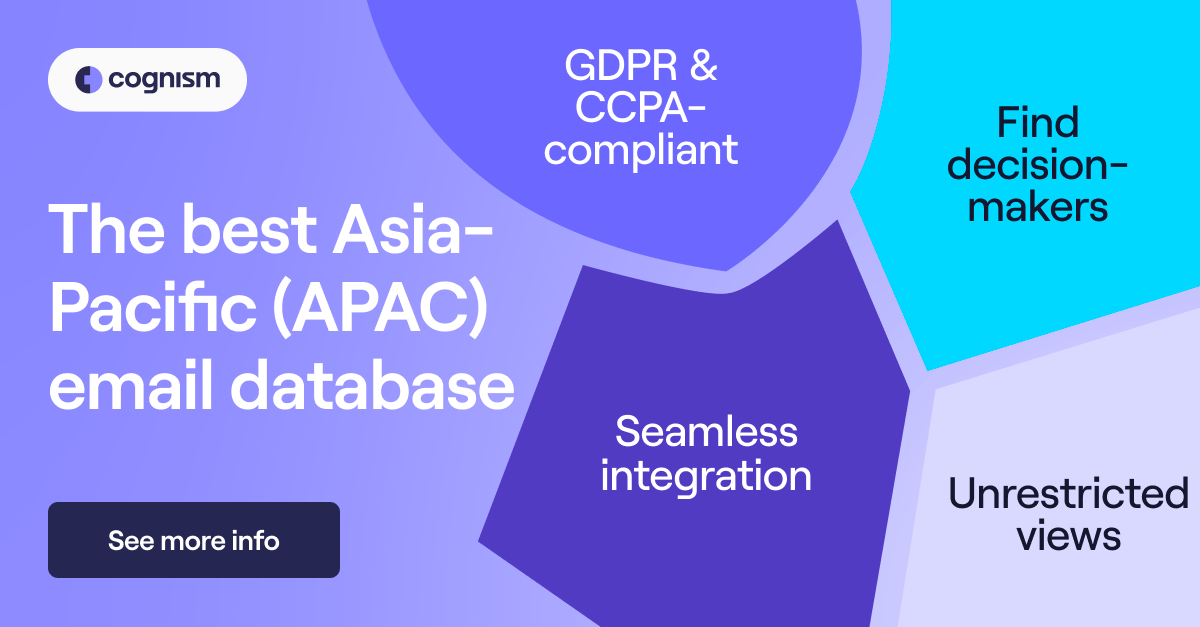 cognism

The best Asia-Pacific (APAC) email database

See more info

GDPR & CCPA-compliant

Find decision-makers

Seamless integration

Unrestricted views